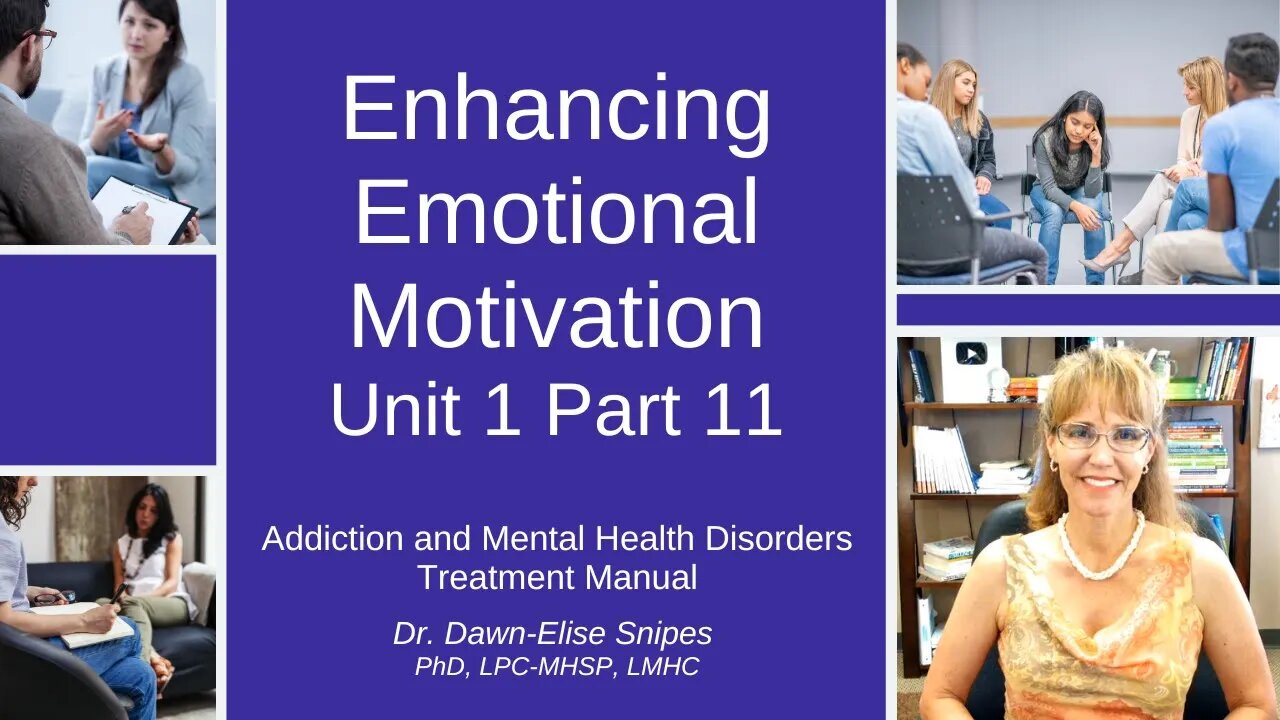 Enhancing Emotional Motivation
Unit 1 Part 11

Addiction and Mental Health Disorders Treatment Manual

Dr. Dawn-Elise Snipes
PhD, LPC-MHSP, LMHC